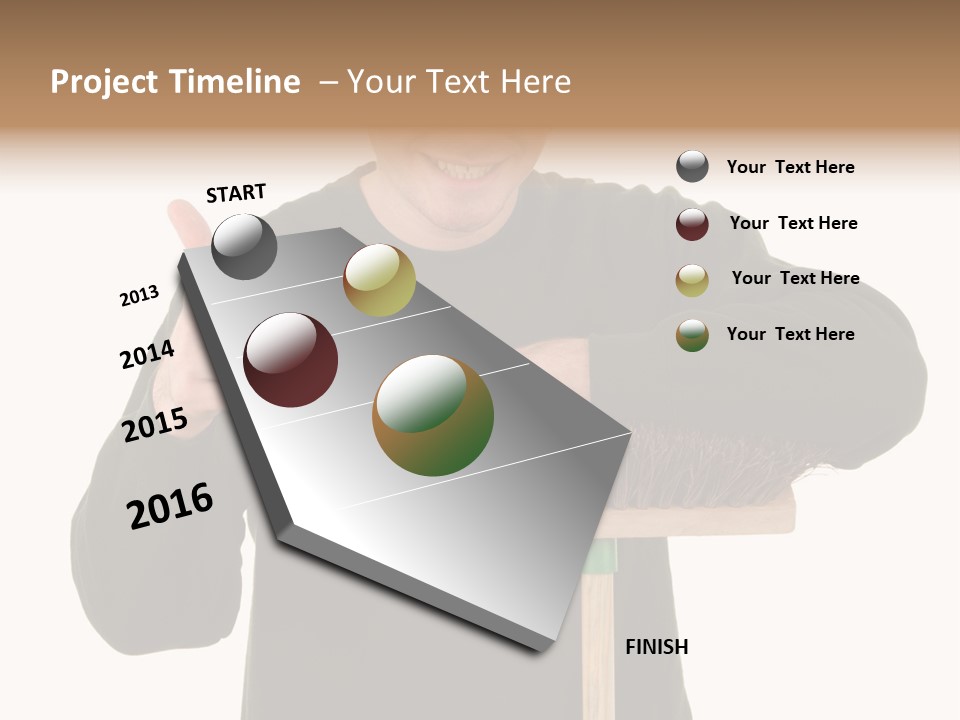 Project Timeline – Your Text Here

START

2013

2014

2015

2016

FINISH

Your Text Here

Your Text Here

Your Text Here

Your Text Here